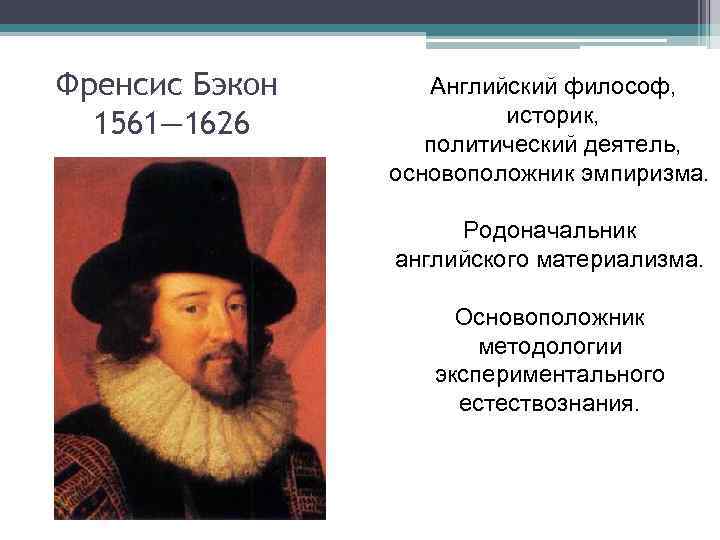 Френсис Бэкон
1561—1626

Английский философ, историк, политический деятель, основоположник эмпиризма.

Родоначальник английского материализма.

Основоположник методологии экспериментального естествознания.